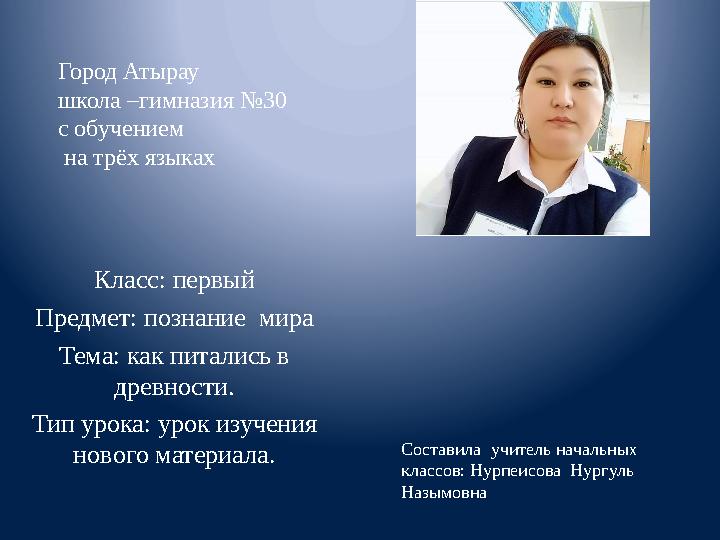 Город Атырау
школа –гимназия №30
с обучением
на трёх языках

Класс: первый

Предмет: познание мира

Тема: как питались в древности.

Тип урока: урок изучения нового материала.

Составила учитель начальных классов: Нурпеисова Нургуль Назымовна